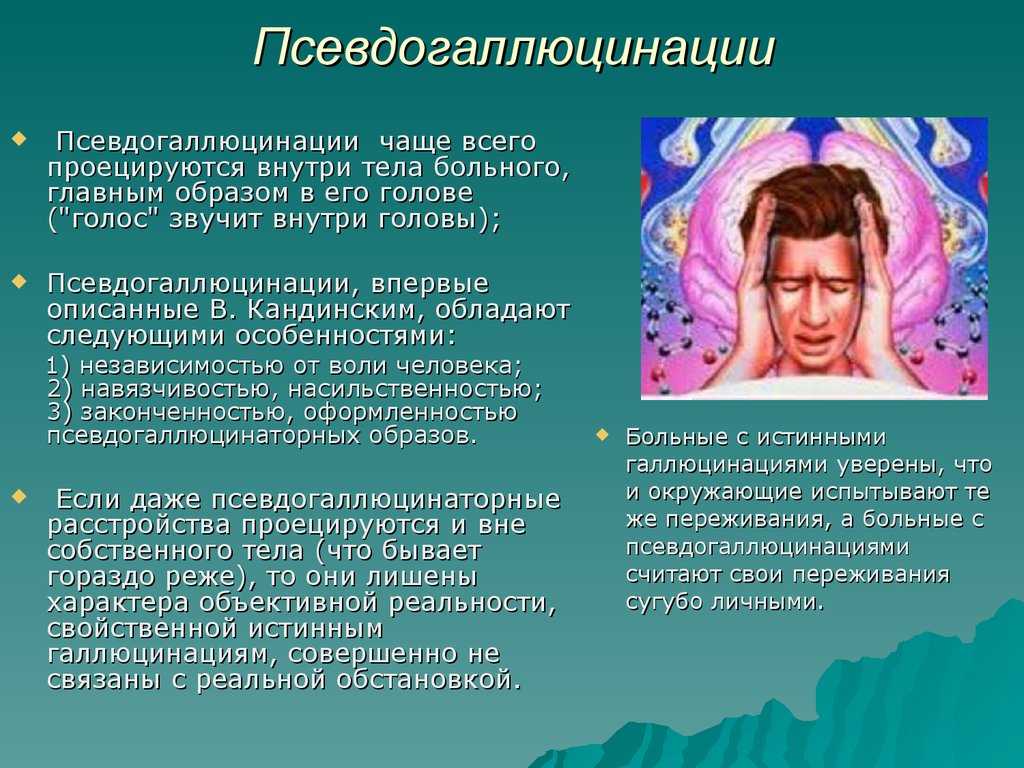 Псевдогаллюцинации

Псевдогаллюцинации чаще всего проецируются внутри тела больного, главным образом в его голове ("голос" звучит внутри головы);

Псевдогаллюцинации, впервые описанные В. Кандинским, обладают следующими особенностями:
1) независимостью от воли человека;
2) навязчивостью, насильственностью;
3) законченностью, оформленностью псевдогаллюцинаторных образов.

Если даже псевдогаллюцинаторные расстройства проецируются и вне собственного тела (что бывает гораздо реже), то они лишены характера объективной реальности, свойственной истинным галлюцинациям, совершенно не связаны с реальной обстановкой.

Больные с истинными галлюцинациями уверены, что и окружающие испытывают те же переживания, а больные с псевдогаллюцинациями считают свои переживания сугубо личными.